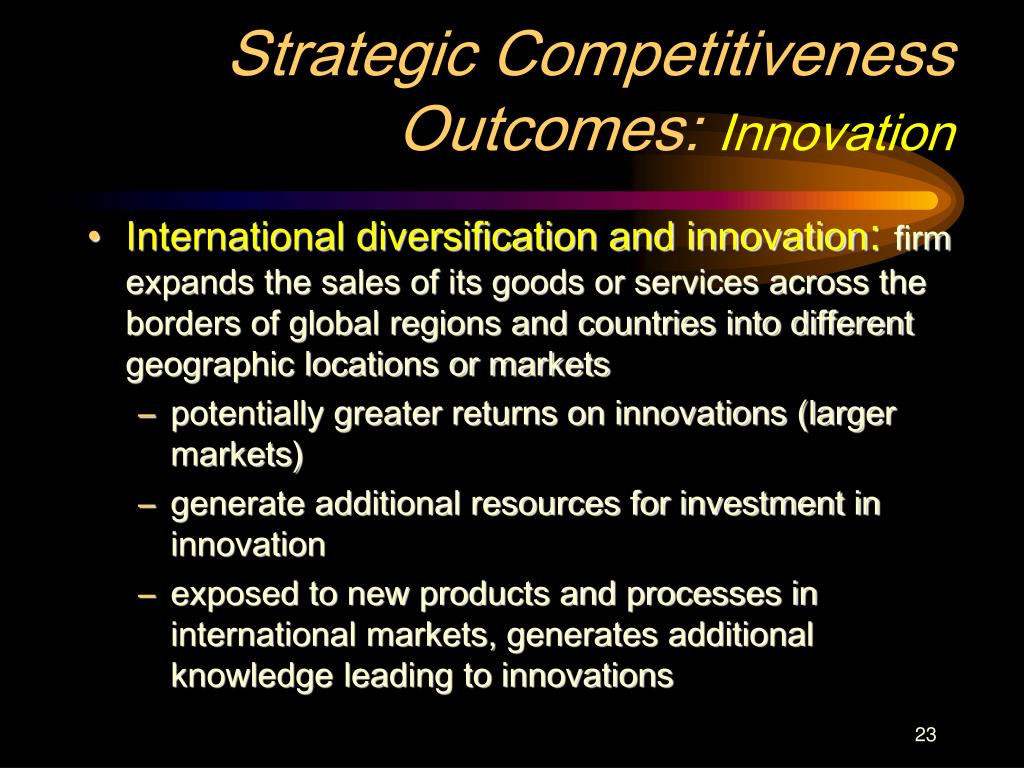 Strategic Competitiveness Outcomes: Innovation

• International diversification and innovation: firm expands the sales of its goods or services across the borders of global regions and countries into different geographic locations or markets

– potentially greater returns on innovations (larger markets)

– generate additional resources for investment in innovation

– exposed to new products and processes in international markets, generates additional knowledge leading to innovations

23